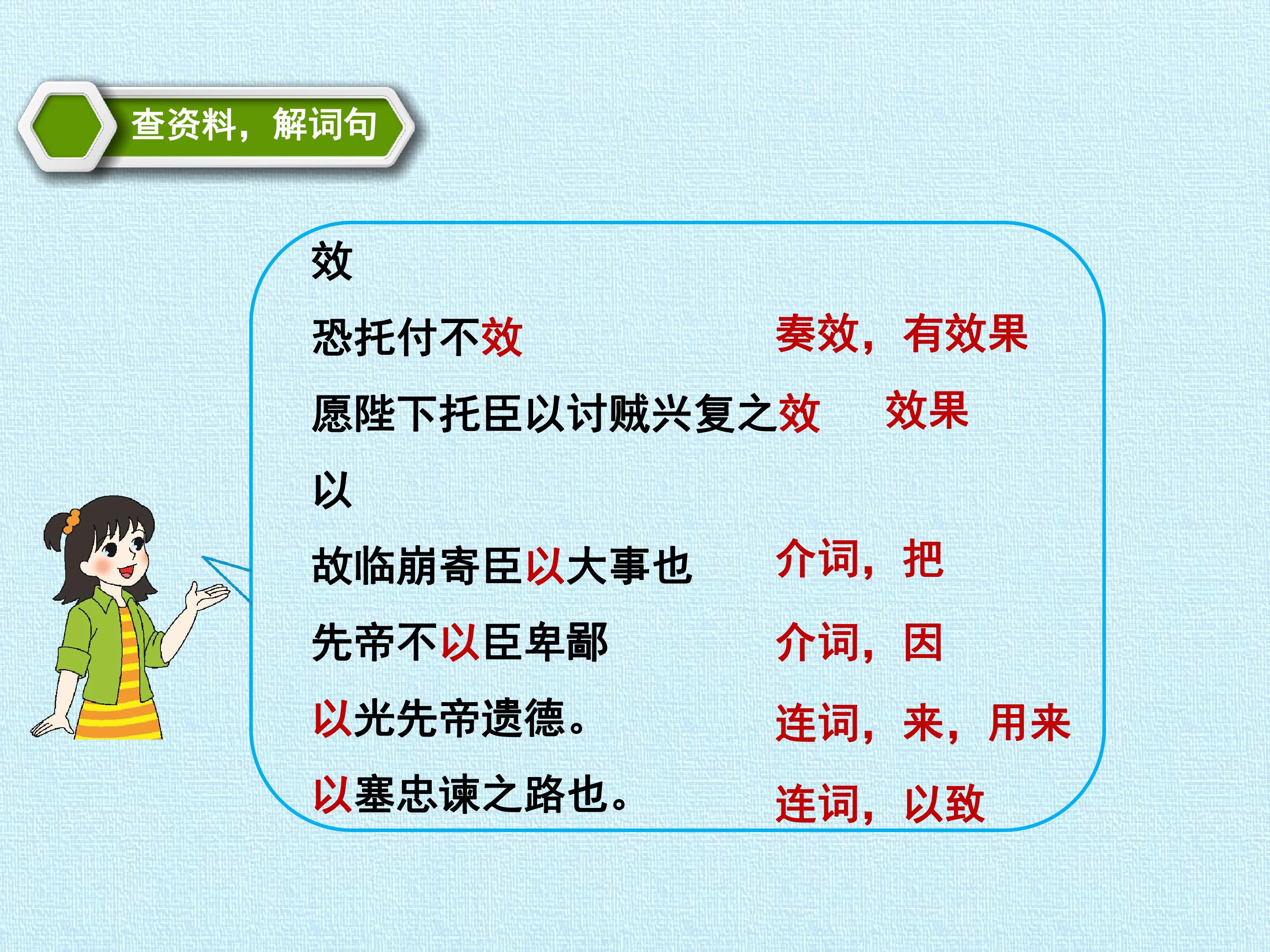 查资料，解词句

效

恐托付不效 奏效，有效果

愿陛下托臣以讨贼兴复之效 效果

以

故临崩寄臣以大事也 介词，把

先帝不以臣卑鄙 介词，因

以光先帝遗德。 连词，来，用来

以塞忠谏之路也。 连词，以致